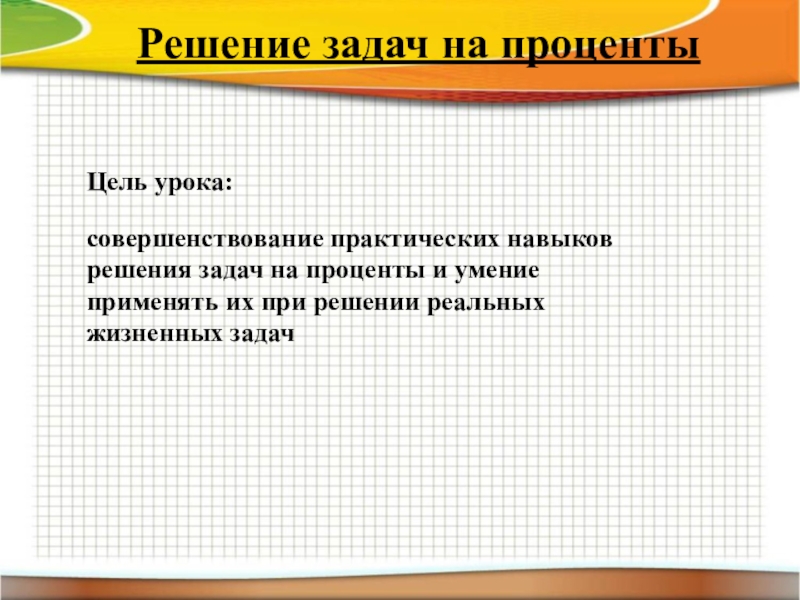 Решение задач на проценты

Цель урока:

совершенствование практических навыков решения задач на проценты и умение применять их при решении реальных жизненных задач